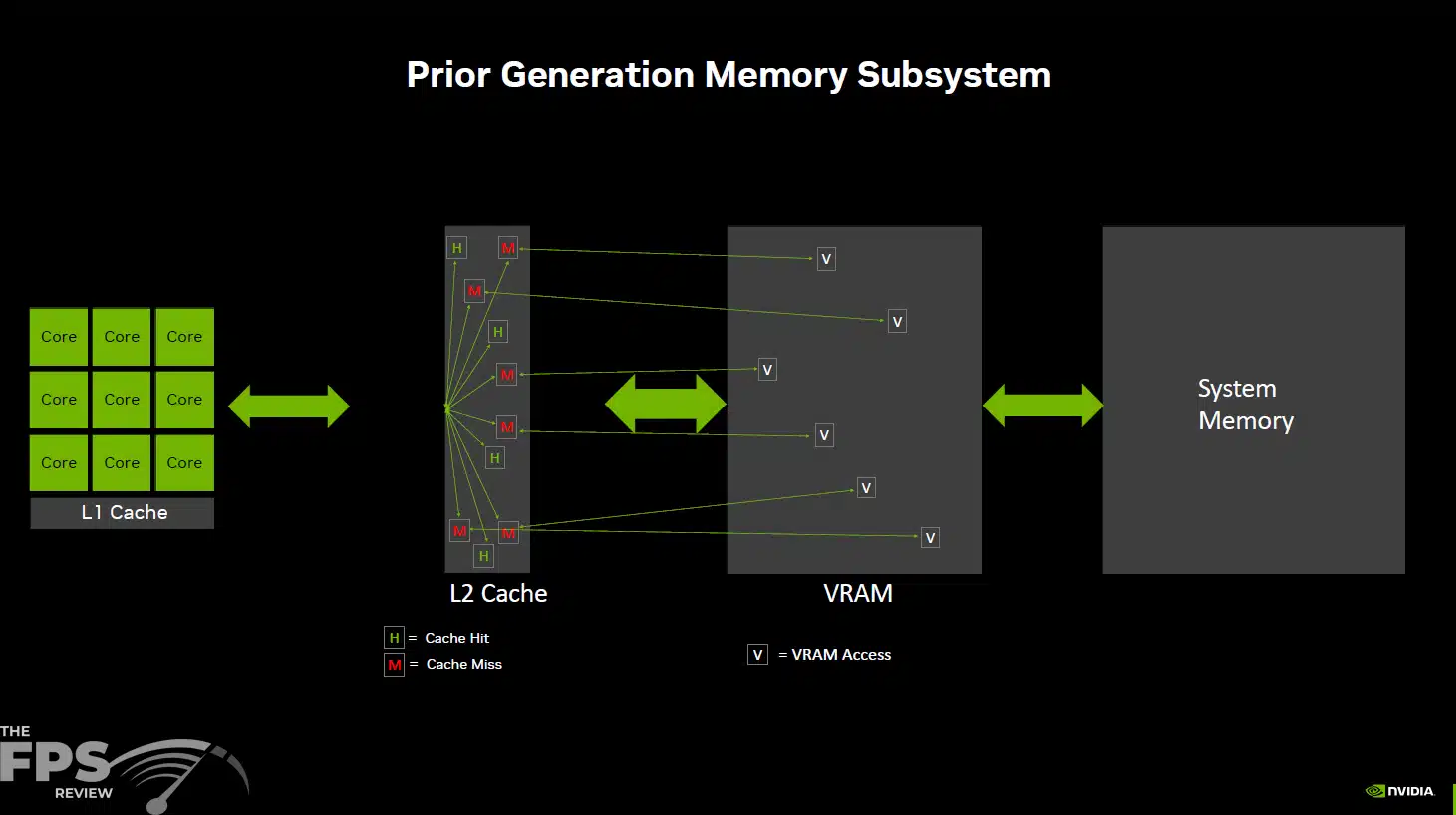 Prior Generation Memory Subsystem

Core Core Core
Core Core Core
Core Core Core
L1 Cache

H M
M
H
M
M
H
M M
H

L2 Cache

V
V
V
V
V
V

VRAM

System Memory

H = Cache Hit
M = Cache Miss

V = VRAM Access

THE FPS REVIEW

NVIDIA